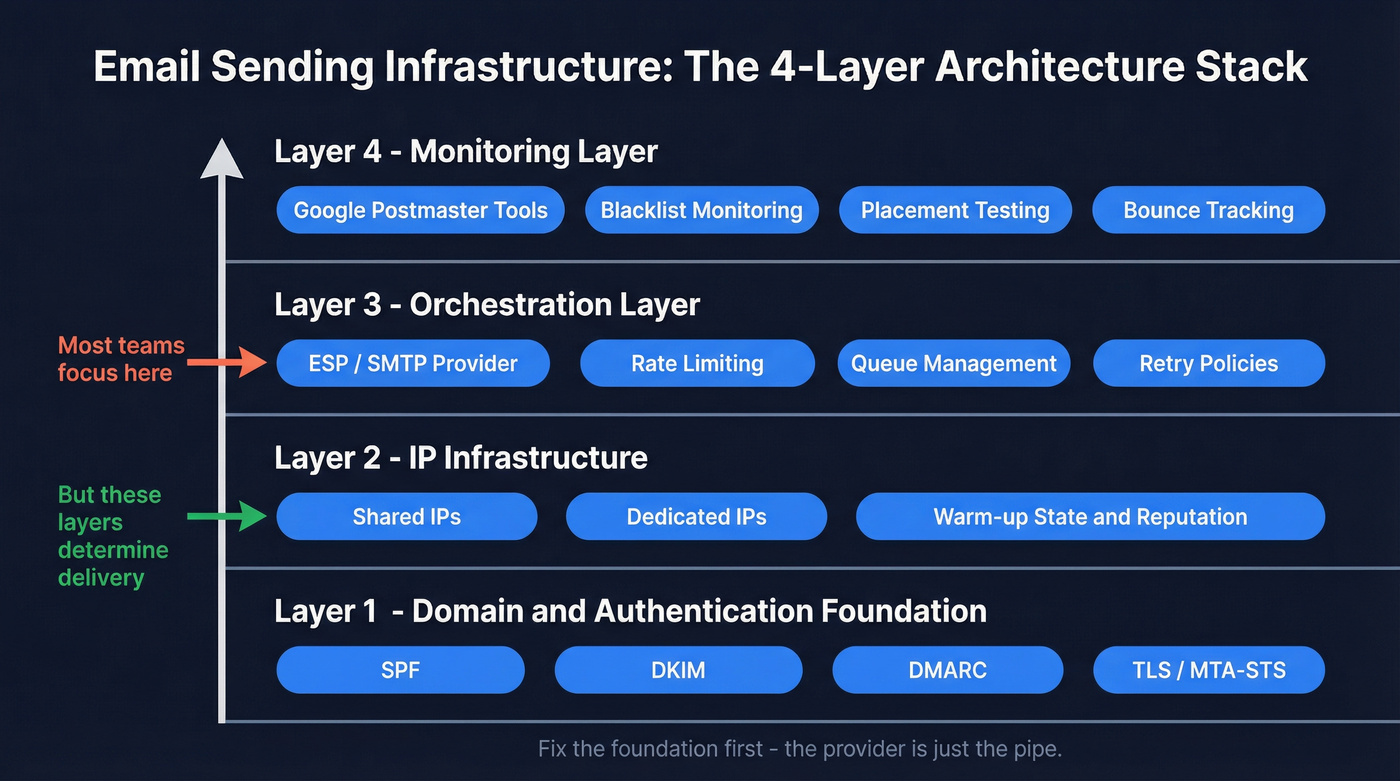 Email Sending Infrastructure: The 4-Layer Architecture Stack

Layer 4 - Monitoring Layer

Google Postmaster Tools

Blacklist Monitoring

Placement Testing

Bounce Tracking

Layer 3 - Orchestration Layer

Most teams focus here

ESP / SMTP Provider

Rate Limiting

Queue Management

Retry Policies

Layer 2 - IP Infrastructure

But these layers determine delivery

Shared IPs

Dedicated IPs

Warm-up State and Reputation

Layer 1 - Domain and Authentication Foundation

SPF

DKIM

DMARC

TLS / MTA-STS

Fix the foundation first - the provider is just the pipe.